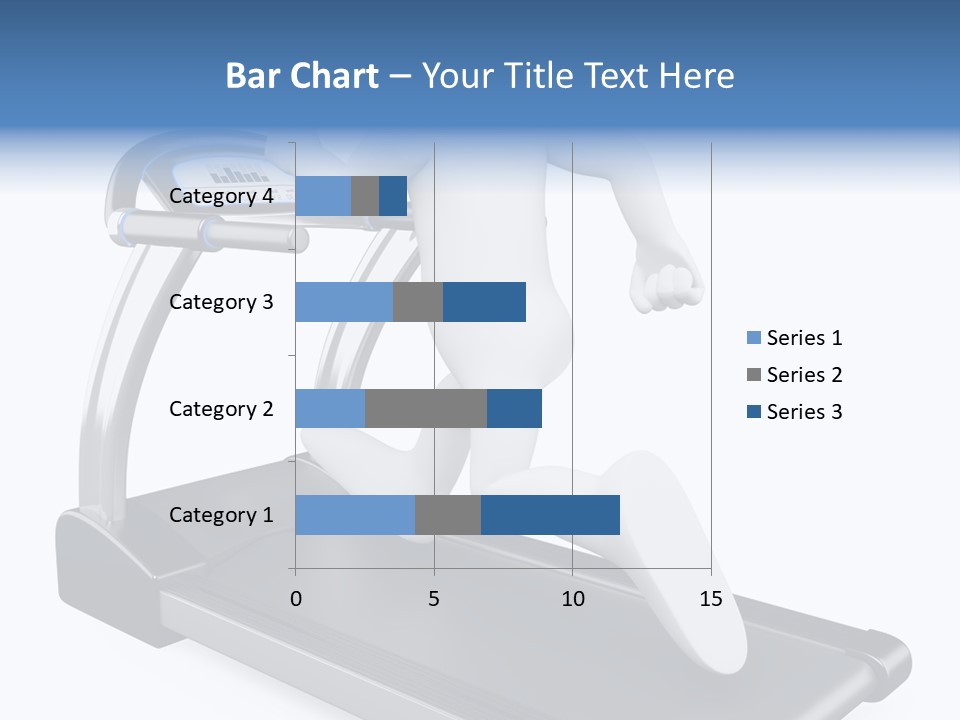 Bar Chart – Your Title Text Here

Category 4
Category 3
Category 2
Category 1

0
5
10
15

Series 1
Series 2
Series 3